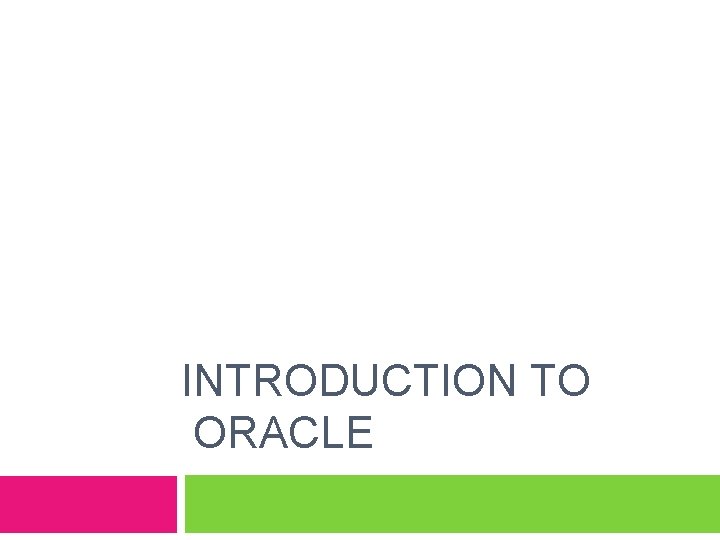 INTRODUCTION TO ORACLE